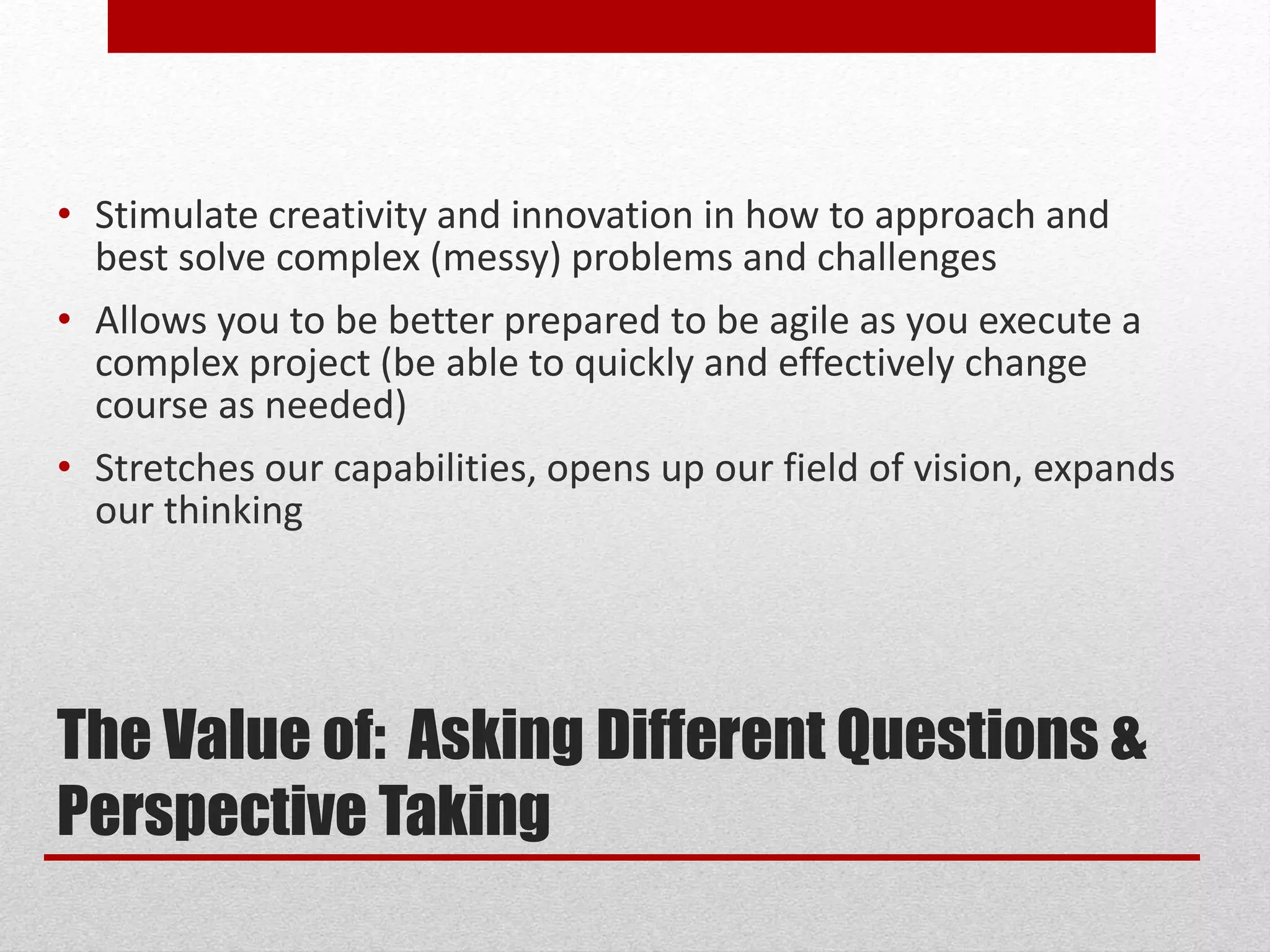 • Stimulate creativity and innovation in how to approach and best solve complex (messy) problems and challenges

• Allows you to be better prepared to be agile as you execute a complex project (be able to quickly and effectively change course as needed)

• Stretches our capabilities, opens up our field of vision, expands our thinking

The Value of: Asking Different Questions & Perspective Taking